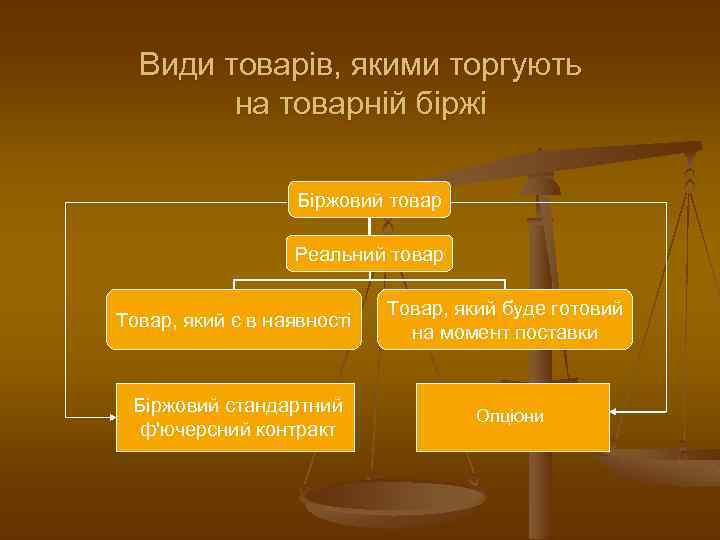 Види товарів, якими торгують на товарній біржі

Біржовий товар

Реальний товар

Товар, який є в наявності

Товар, який буде готовий на момент поставки

Біржовий стандартний ф'ючерсний контракт

Опціони